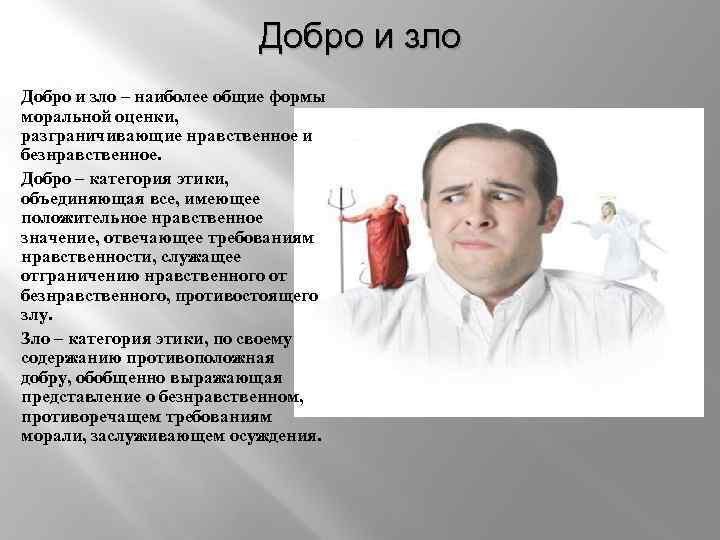 Добро и зло

Добро и зло – наиболее общие формы моральной оценки, разграничивающие нравственное и безнравственное.

Добро – категория этики, объединяющая все, имеющее положительное нравственное значение, отвечающее требованиям нравственности, служащее отграничению нравственного от безнравственного, противостоящего злу.

Зло – категория этики, по своему содержанию противоположная добру, обобщенно выражающая представление о безнравственном, противоречащем требованиям морали, заслуживающем осуждения.